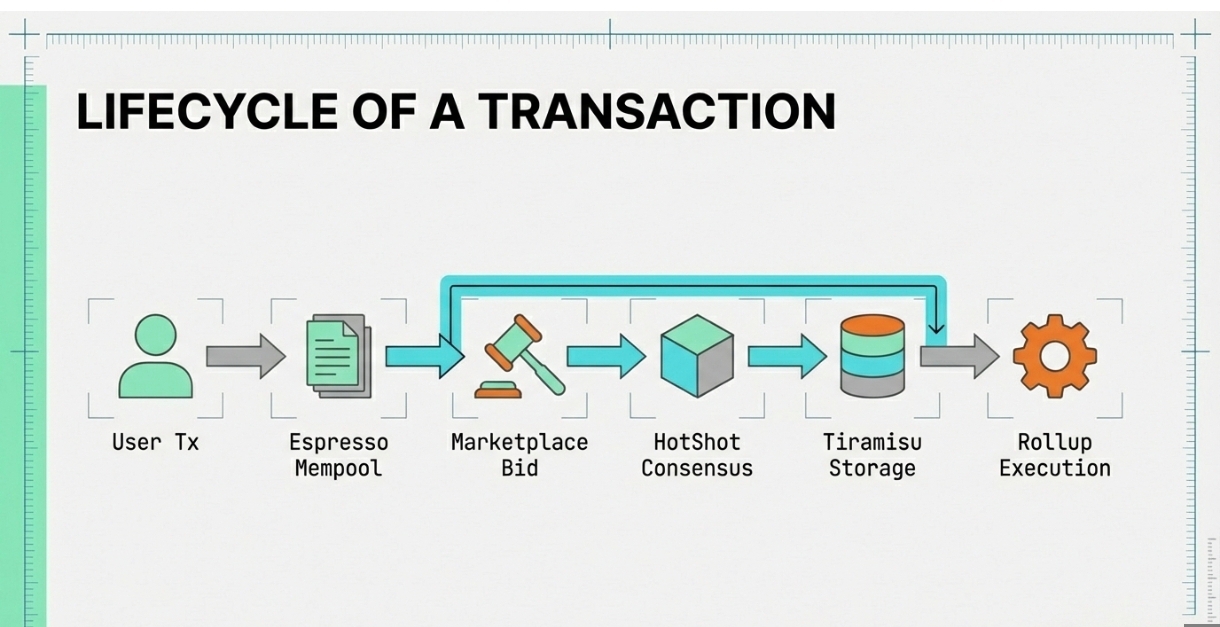 LIFECYCLE OF A TRANSACTION

User Tx

Espresso Mempool

Marketplace Bid

HotShot Consensus

Tiramisu Storage

Rollup Execution